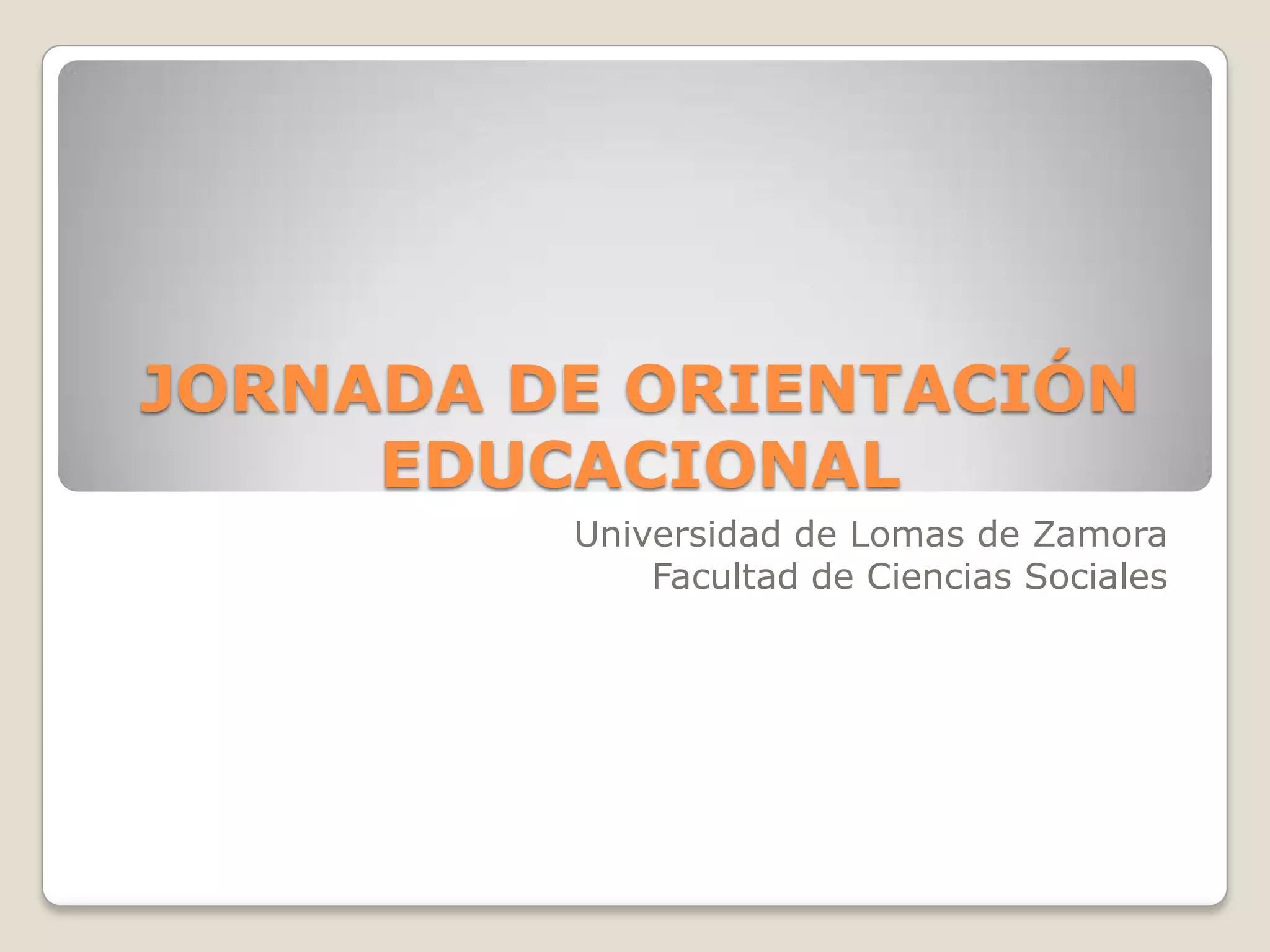 JORNADA DE ORIENTACIÓN EDUCACIONAL

Universidad de Lomas de Zamora
Facultad de Ciencias Sociales